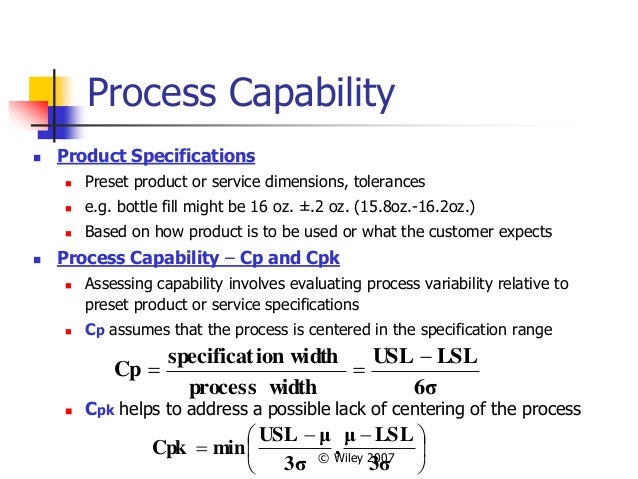 Process Capability

Product Specifications

Preset product or service dimensions, tolerances

e.g. bottle fill might be 16 oz. ±.2 oz. (15.8oz.-16.2oz.)

Based on how product is to be used or what the customer expects

Process Capability – Cp and Cpk

Assessing capability involves evaluating process variability relative to preset product or service specifications

Cp assumes that the process is centered in the specification range

$Cp = \frac{\text{specification width}}{\text{process width}} = \frac{USL - LSL}{6\sigma}$

Cpk helps to address a possible lack of centering of the process

$Cpk = \min\left(\frac{USL - \mu}{3\sigma}, \frac{\mu - LSL}{3\sigma}\right)$

© Wiley 2007